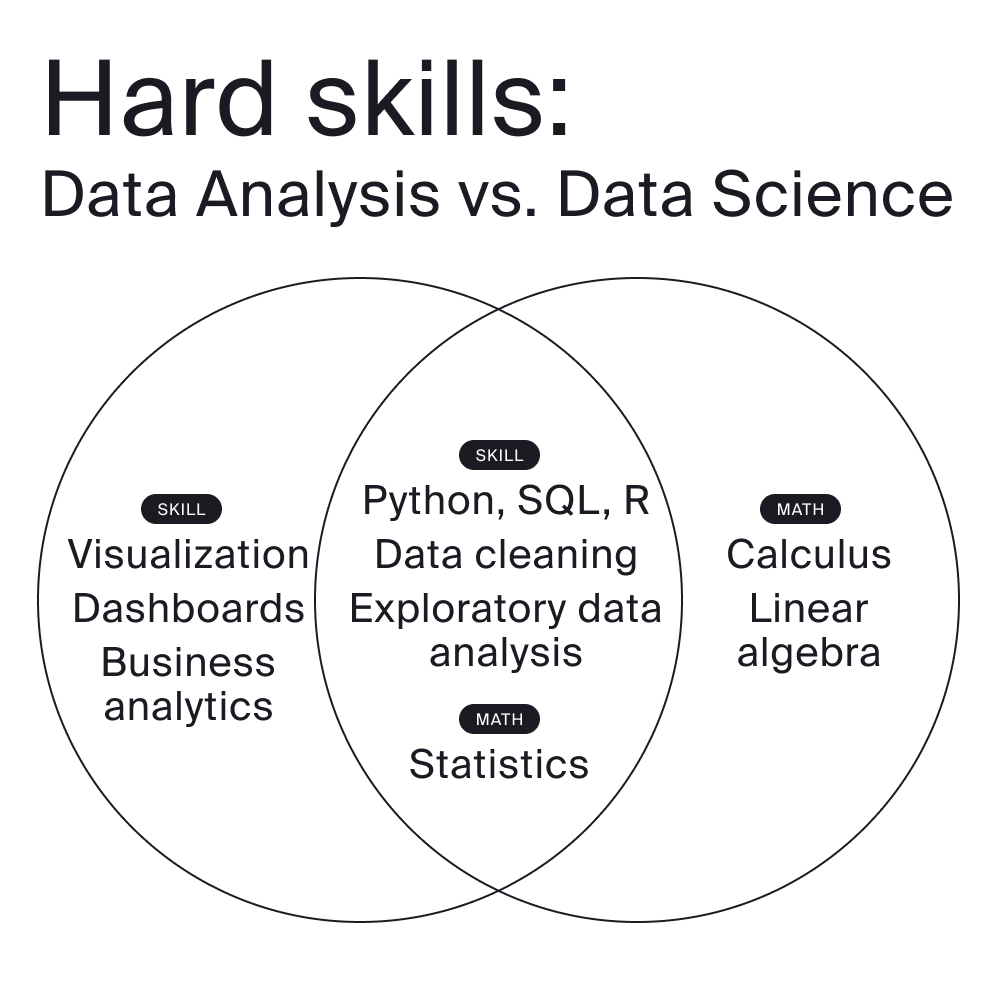 Hard skills:
Data Analysis vs. Data Science

SKILL
Visualization
Dashboards
Business analytics

SKILL
Python, SQL, R
Data cleaning
Exploratory data analysis

MATH
Statistics

MATH
Calculus
Linear algebra